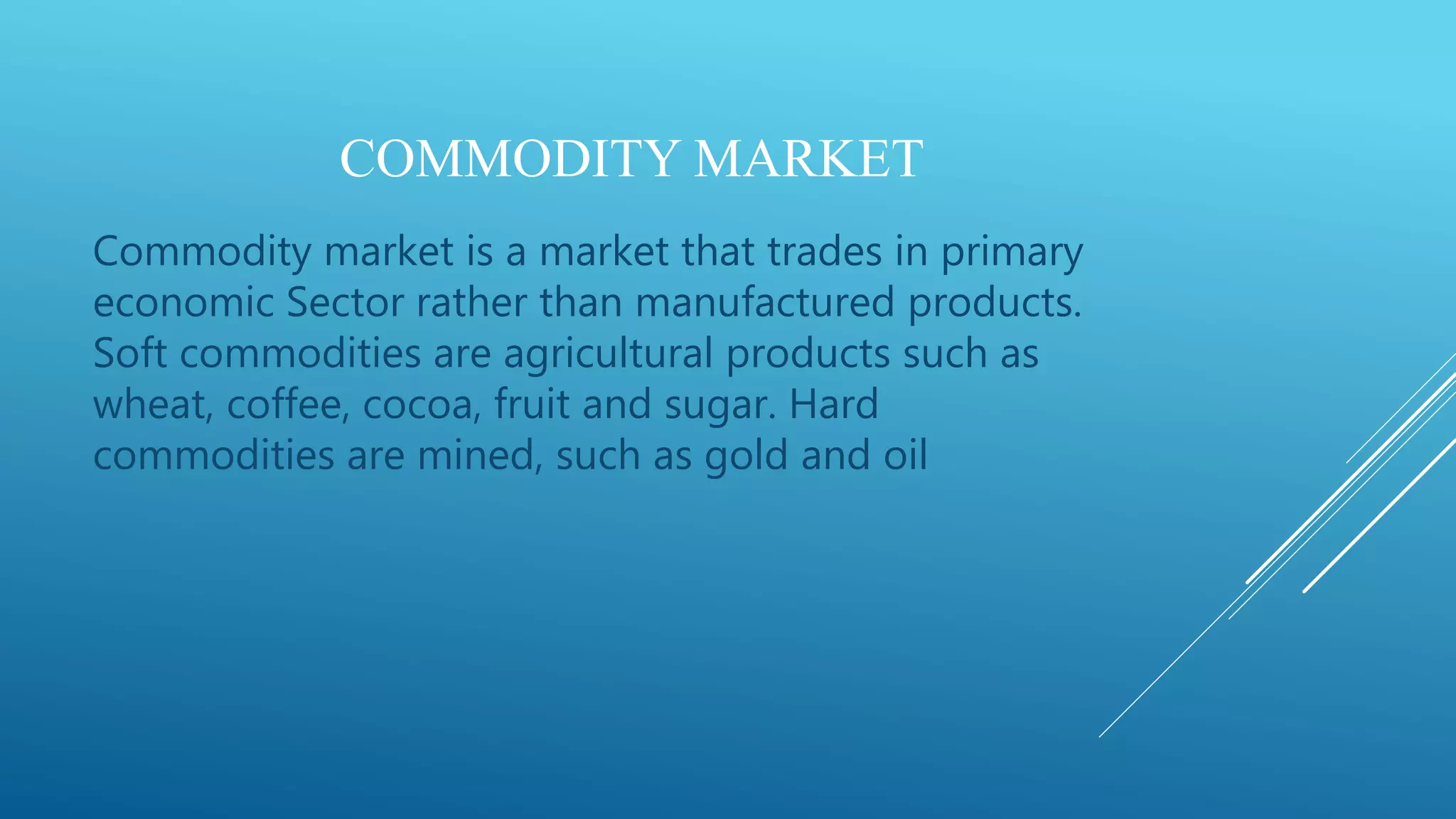 COMMODITY MARKET

Commodity market is a market that trades in primary economic Sector rather than manufactured products. Soft commodities are agricultural products such as wheat, coffee, cocoa, fruit and sugar. Hard commodities are mined, such as gold and oil